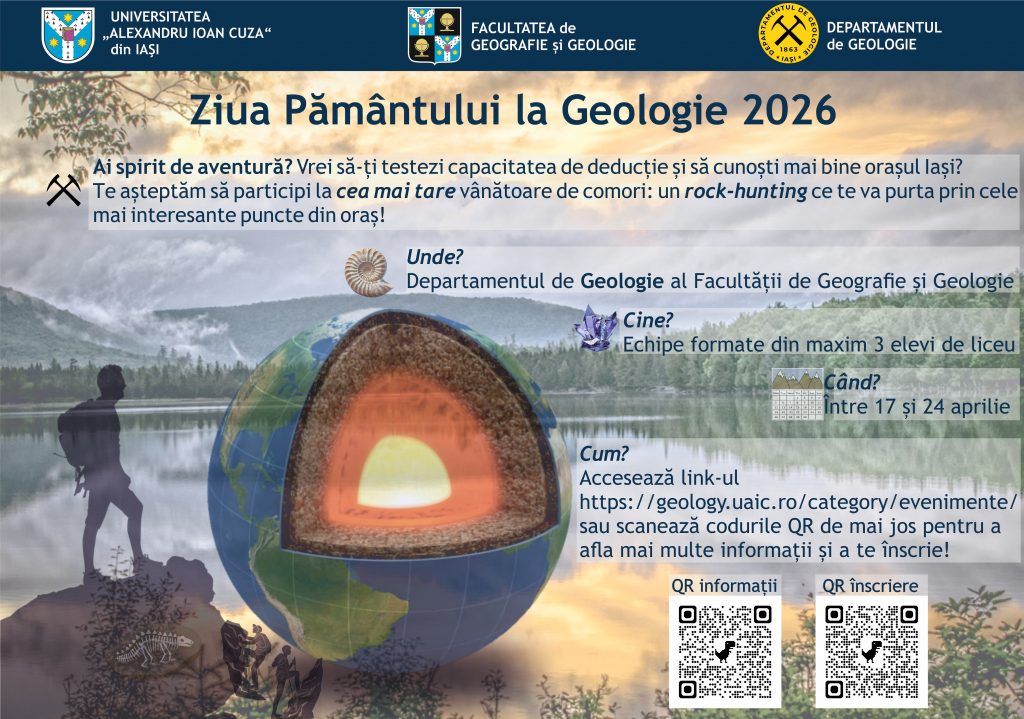 UNIVERSITATEA „ALEXANDRU IOAN CUZA“ din IAȘI

FACULTATEA de GEOGRAFIE și GEOLOGIE

DEPARTAMENTUL DE GEOLOGIE 1863 IAȘI

DEPARTAMENTUL de GEOLOGIE

Ziua Pământului la Geologie 2026

Ai spirit de aventură? Vrei să-ți testezi capacitatea de deducție și să cunoști mai bine orașul Iași? Te așteptăm să participi la cea mai tare vânătoare de comori: un rock-hunting ce te va purta prin cele mai interesante puncte din oraș!

Unde?
Departamentul de Geologie al Facultății de Geografie și Geologie

Cine?
Echipe formate din maxim 3 elevi de liceu

Când?
Între 17 și 24 aprilie

Cum?
Accesează link-ul https://geology.uaic.ro/category/evenimente/ sau scanează codurile QR de mai jos pentru a afla mai multe informații și a te înscrie!

QR informații

QR înscriere